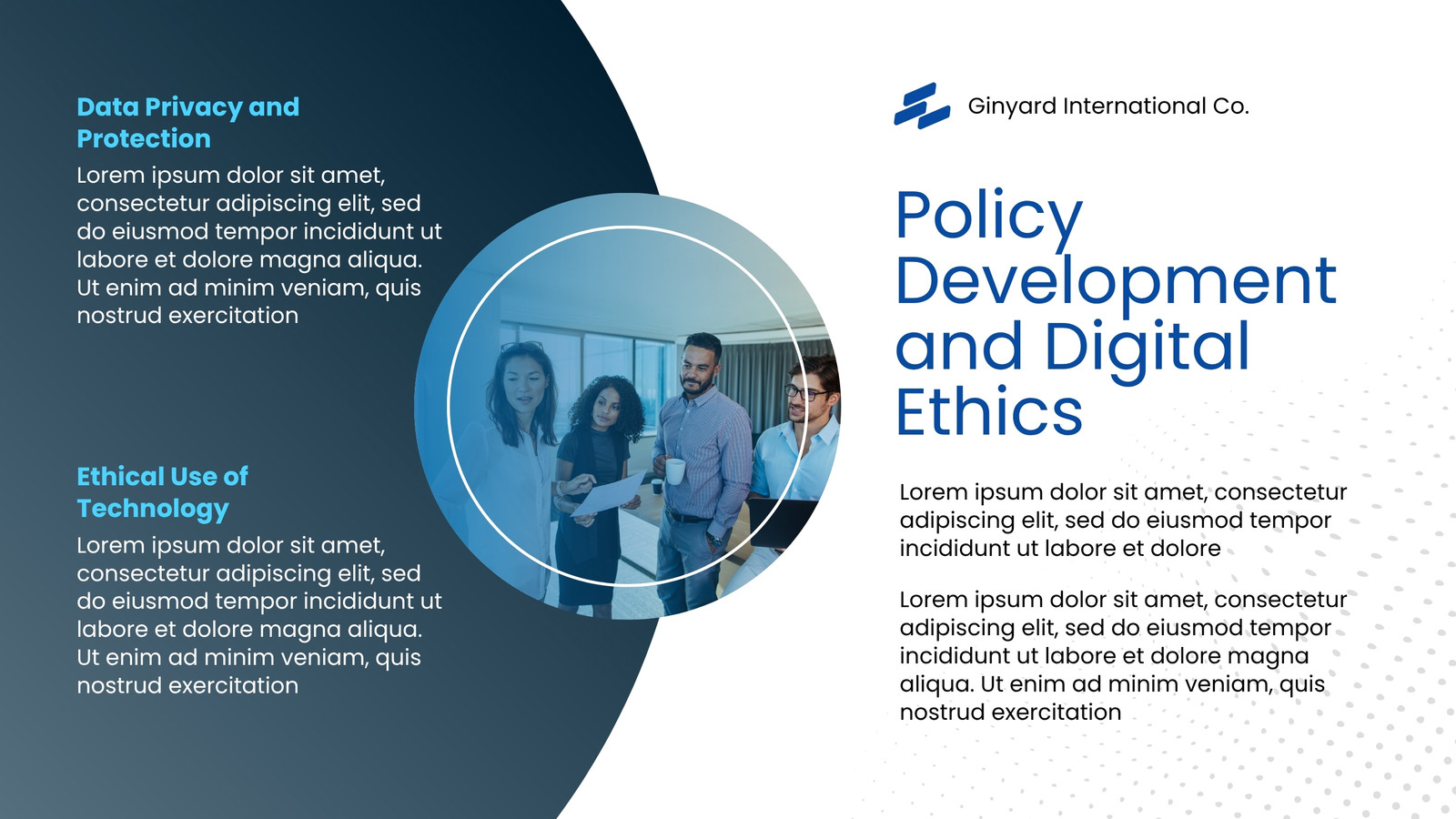 Data Privacy and Protection

Lorem ipsum dolor sit amet, consectetur adipiscing elit, sed do eiusmod tempor incididunt ut labore et dolore magna aliqua. Ut enim ad minim veniam, quis nostrud exercitation

Ethical Use of Technology

Lorem ipsum dolor sit amet, consectetur adipiscing elit, sed do eiusmod tempor incididunt ut labore et dolore magna aliqua. Ut enim ad minim veniam, quis nostrud exercitation

Ginyard International Co.

Policy Development and Digital Ethics

Lorem ipsum dolor sit amet, consectetur adipiscing elit, sed do eiusmod tempor incididunt ut labore et dolore

Lorem ipsum dolor sit amet, consectetur adipiscing elit, sed do eiusmod tempor incididunt ut labore et dolore magna aliqua. Ut enim ad minim veniam, quis nostrud exercitation